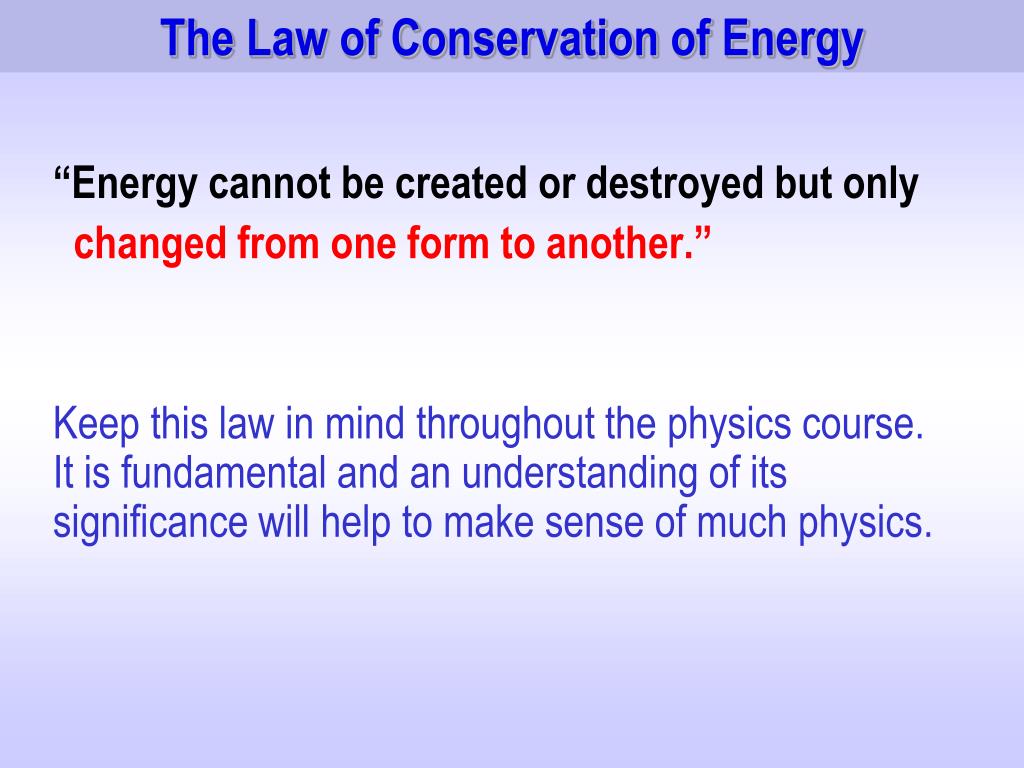 The Law of Conservation of Energy

“Energy cannot be created or destroyed but only changed from one form to another.”

Keep this law in mind throughout the physics course. It is fundamental and an understanding of its significance will help to make sense of much physics.